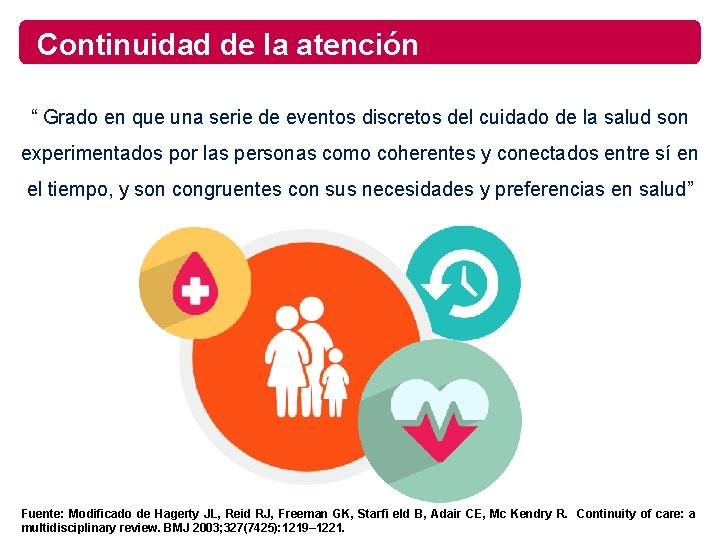 Continuidad de la atención

“ Grado en que una serie de eventos discretos del cuidado de la salud son experimentados por las personas como coherentes y conectados entre sí en el tiempo, y son congruentes con sus necesidades y preferencias en salud”

Fuente: Modificado de Hagerty JL, Reid RJ, Freeman GK, Starfi eld B, Adair CE, Mc Kendry R. Continuity of care: a multidisciplinary review. BMJ 2003;327(7425):1219–1221.